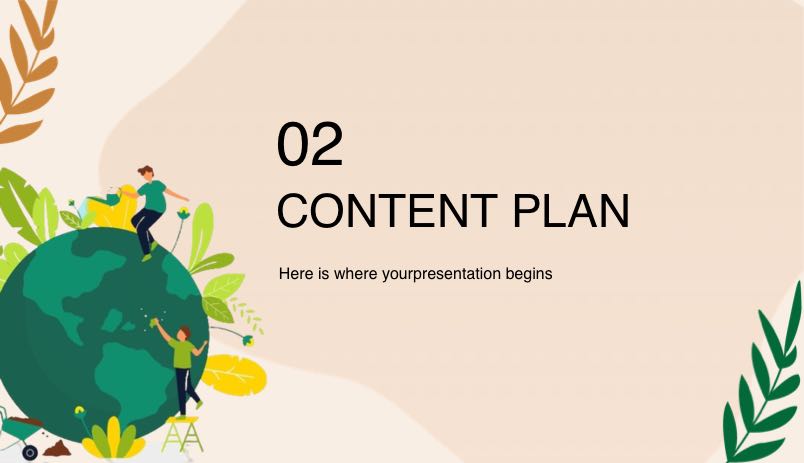 02
CONTENT PLAN

Here is where yourpresentation begins